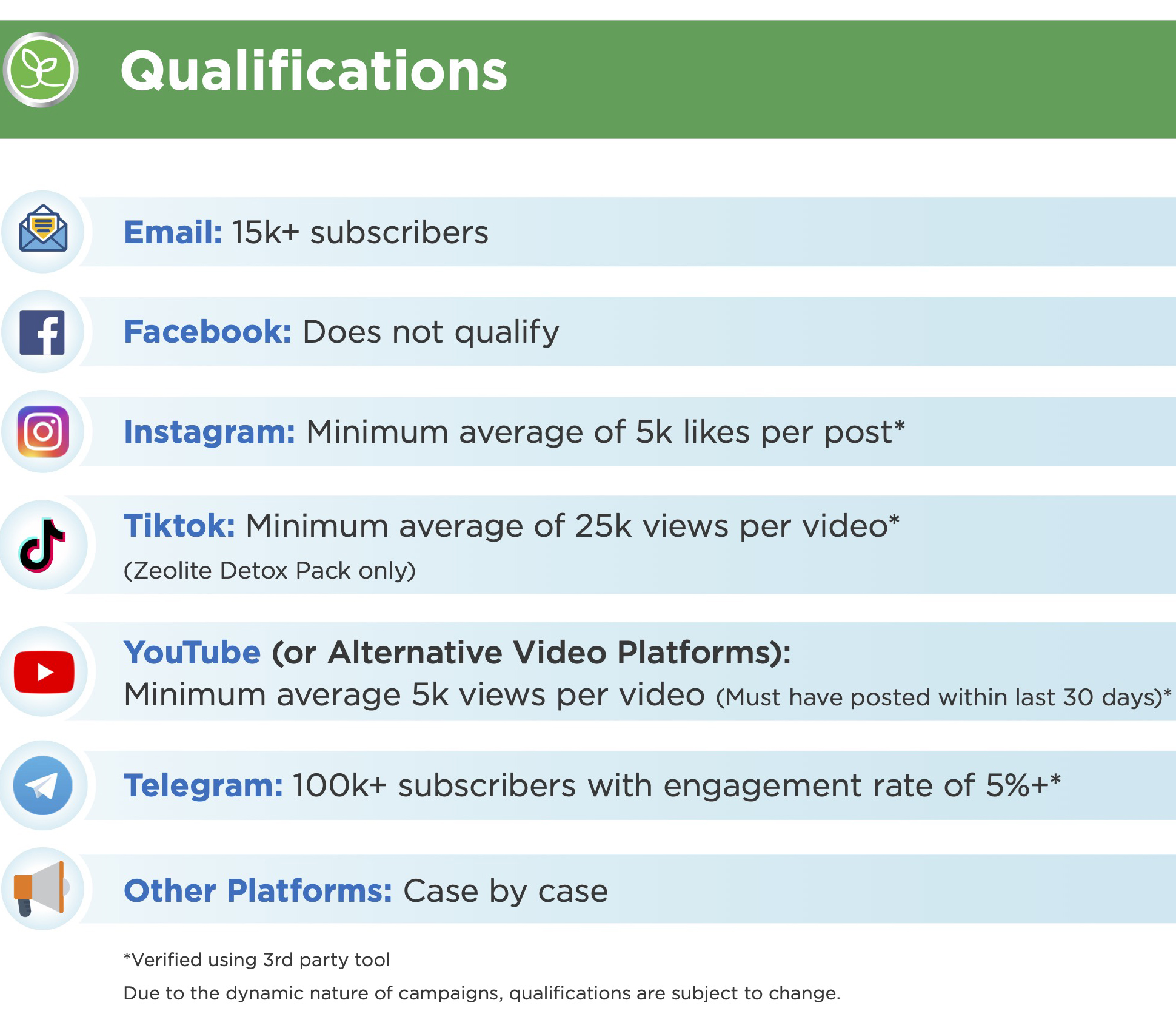 Qualifications

Email: 15k+ subscribers

Facebook: Does not qualify

Instagram: Minimum average of 5k likes per post*

Tiktok: Minimum average of 25k views per video*
(Zeolite Detox Pack only)

YouTube (or Alternative Video Platforms):
Minimum average 5k views per video (Must have posted within last 30 days)*

Telegram: 100k+ subscribers with engagement rate of 5%+*

Other Platforms: Case by case

*Verified using 3rd party tool

Due to the dynamic nature of campaigns, qualifications are subject to change.